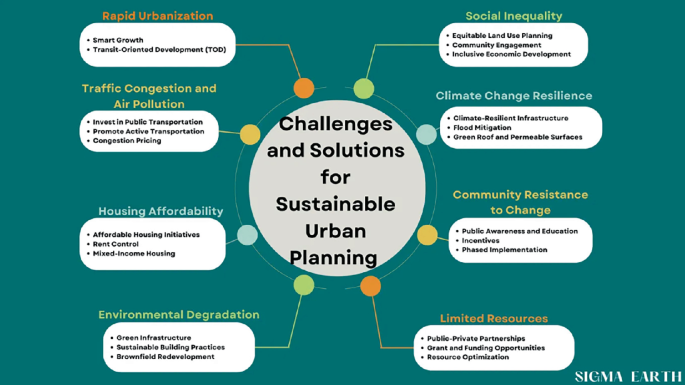 Challenges and Solutions for Sustainable Urban Planning

Rapid Urbanization
• Smart Growth
• Transit-Oriented Development (TOD)

Traffic Congestion and Air Pollution
• Invest in Public Transportation
• Promote Active Transportation
• Congestion Pricing

Housing Affordability
• Affordable Housing Initiatives
• Rent Control
• Mixed-Income Housing

Environmental Degradation
• Green Infrastructure
• Sustainable Building Practices
• Brownfield Redevelopment

Social Inequality
• Equitable Land Use Planning
• Community Engagement
• Inclusive Economic Development

Climate Change Resilience
• Climate-Resilient Infrastructure
• Flood Mitigation
• Green Roof and Permeable Surfaces

Community Resistance to Change
• Public Awareness and Education
• Incentives
• Phased Implementation

Limited Resources
• Public-Private Partnerships
• Grant and Funding Opportunities
• Resource Optimization

SIGMA EARTH